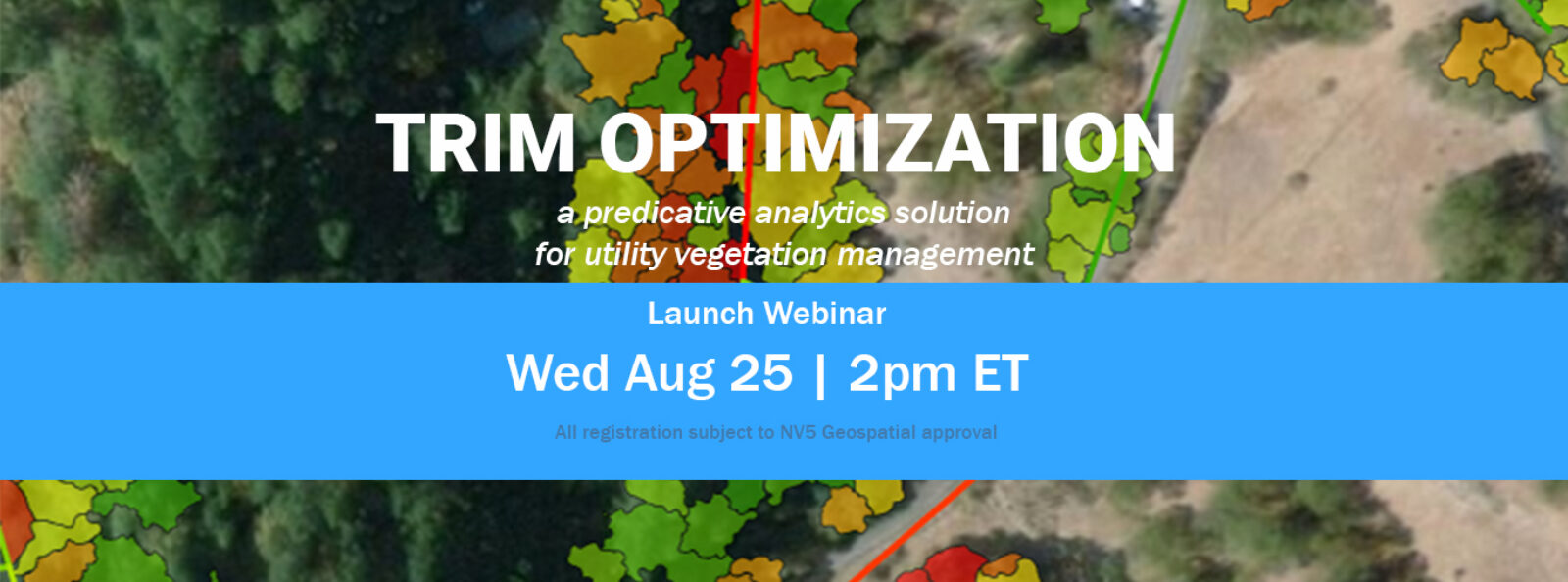 TRIM OPTIMIZATION

a predicative analytics solution for utility vegetation management

Launch Webinar

Wed Aug 25 | 2pm ET

All registration subject to NV5 Geospatial approval